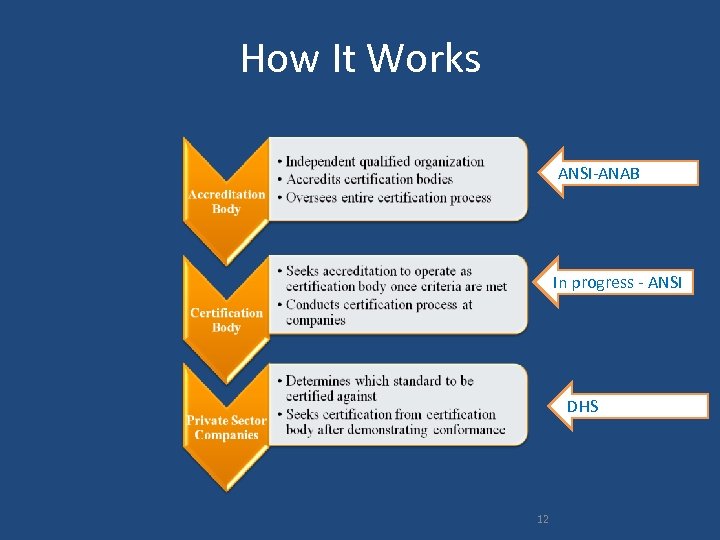 How It Works

Accreditation Body

• Independent qualified organization
• Accredits certification bodies
• Oversees entire certification process

ANSI-ANAB

Certification Body

• Seeks accreditation to operate as certification body once criteria are met
• Conducts certification process at companies

In progress - ANSI

Private Sector Companies

• Determines which standard to be certified against
• Seeks certification from certification body after demonstrating conformance

DHS

12